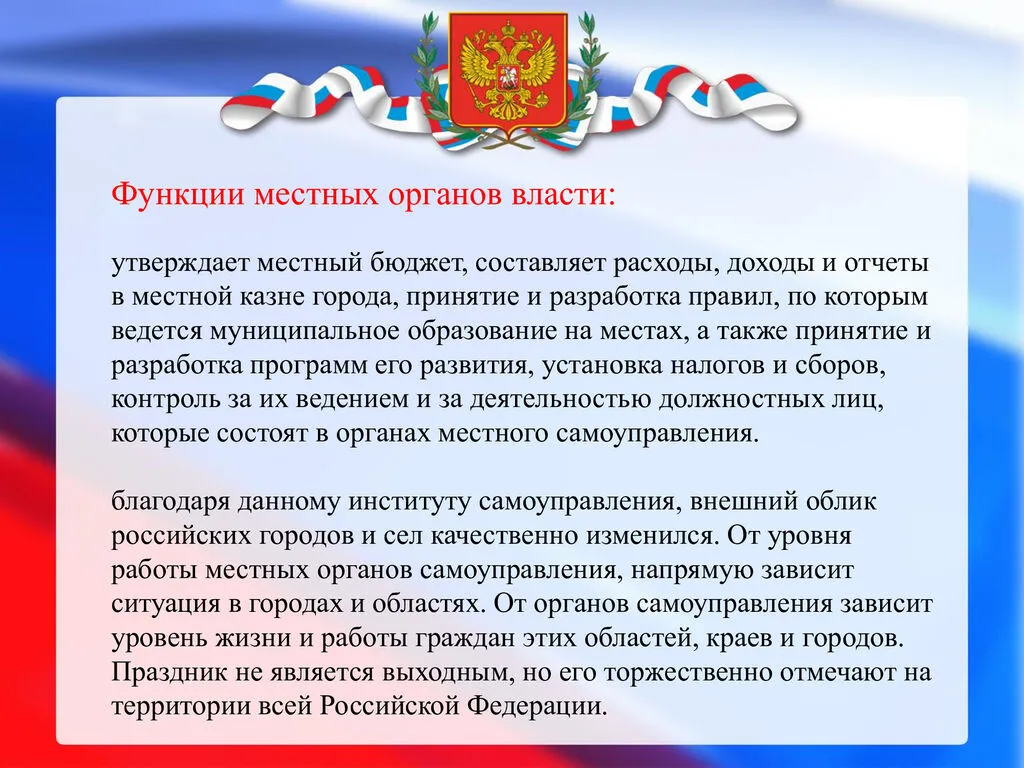 Функции местных органов власти:

утверждает местный бюджет, составляет расходы, доходы и отчеты в местной казне города, принятие и разработка правил, по которым ведется муниципальное образование на местах, а также принятие и разработка программ его развития, установка налогов и сборов, контроль за их ведением и за деятельностью должностных лиц, которые состоят в органах местного самоуправления.

благодаря данному институту самоуправления, внешний облик российских городов и сел качественно изменился. От уровня работы местных органов самоуправления, напрямую зависит ситуация в городах и областях. От органов самоуправления зависит уровень жизни и работы граждан этих областей, краев и городов. Праздник не является выходным, но его торжественно отмечают на территории всей Российской Федерации.